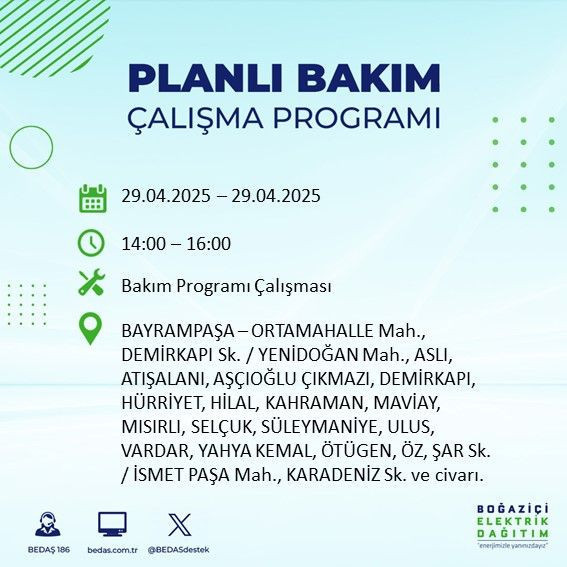 PLANLI BAKIM
ÇALIŞMA PROGRAMI

29.04.2025 – 29.04.2025

14:00 – 16:00

Bakım Programı Çalışması

BAYRAMPAŞA – ORTAMAHALLE Mah., DEMİRKAPI Sk. / YENİDOĞAN Mah., ASLI, ATIŞALANI, AŞÇIOĞLU ÇIKMAZI, DEMİRKAPI, HÜRRİYET, HİLAL, KAHRAMAN, MAVİAY, MISIRLI, SELÇUK, SÜLEYMANİYE, ULUS, VARDAR, YAHYA KEMAL, ÖTÜGEN, ÖZ, ŞAR Sk. / İSMET PAŞA Mah., KARADENİZ Sk. ve civarı.

BEDAŞ 186
bedas.com.tr
@BEDASdestek

BOĞAZİÇİ
ELEKTRİK
DAĞITIM
"enerjimizle yanınızdayız"